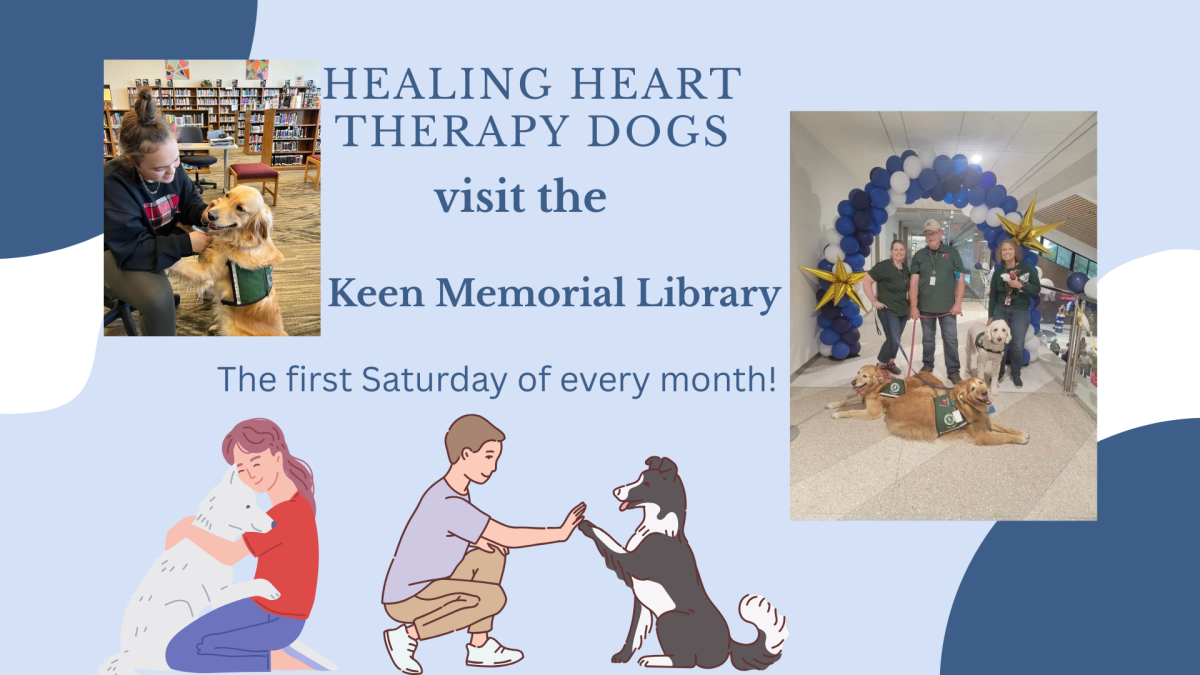 HEALING HEART THERAPY DOGS

visit the

Keen Memorial Library

The first Saturday of every month!